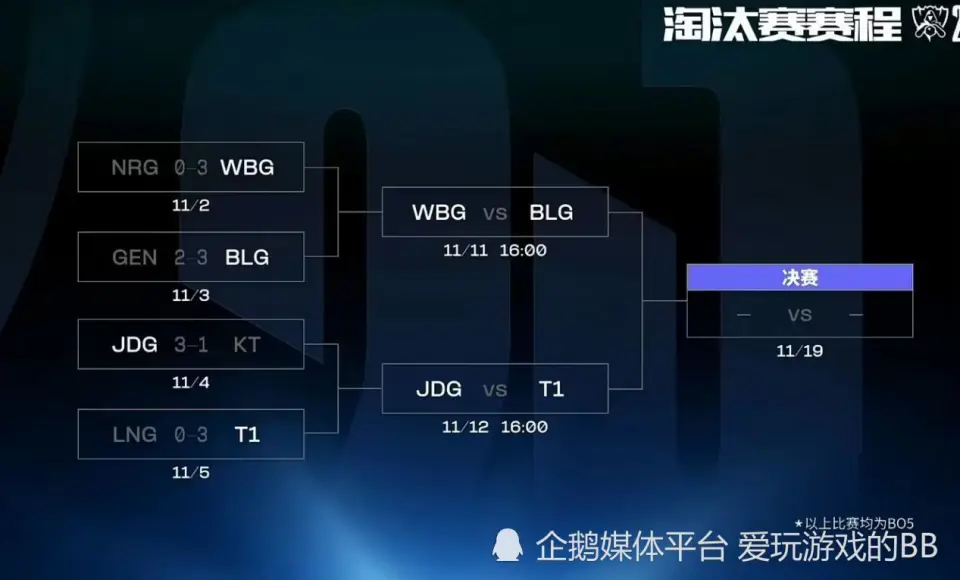 淘汰赛赛程

NRG 0-3 WBG
11/2

GEN 2-3 BLG
11/3

JDG 3-1 KT
11/4

LNG 0-3 T1
11/5

WBG vs BLG
11/11 16:00

JDG vs T1
11/12 16:00

决赛
— vs —
11/19

*以上比赛均为BO5

企鹅媒体平台 爱玩游戏的BB